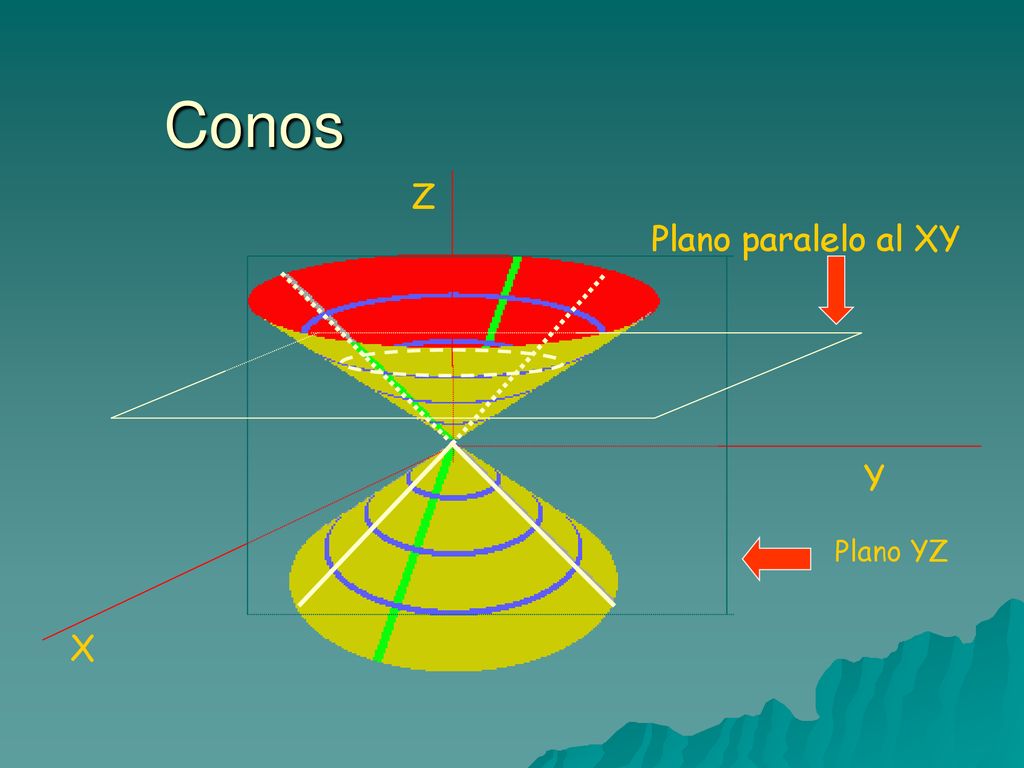 Conos

Z

Plano paralelo al XY

Y

Plano YZ

X